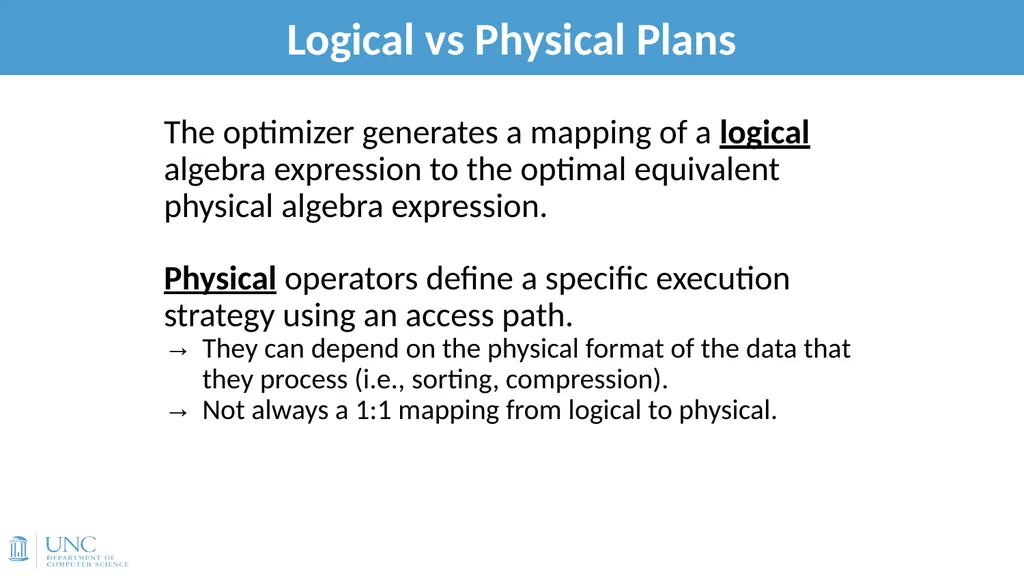 Logical vs Physical Plans

The optimizer generates a mapping of a logical algebra expression to the optimal equivalent physical algebra expression.

Physical operators define a specific execution strategy using an access path.
→ They can depend on the physical format of the data that they process (i.e., sorting, compression).
→ Not always a 1:1 mapping from logical to physical.

UNC
DEPARTMENT OF COMPUTER SCIENCE